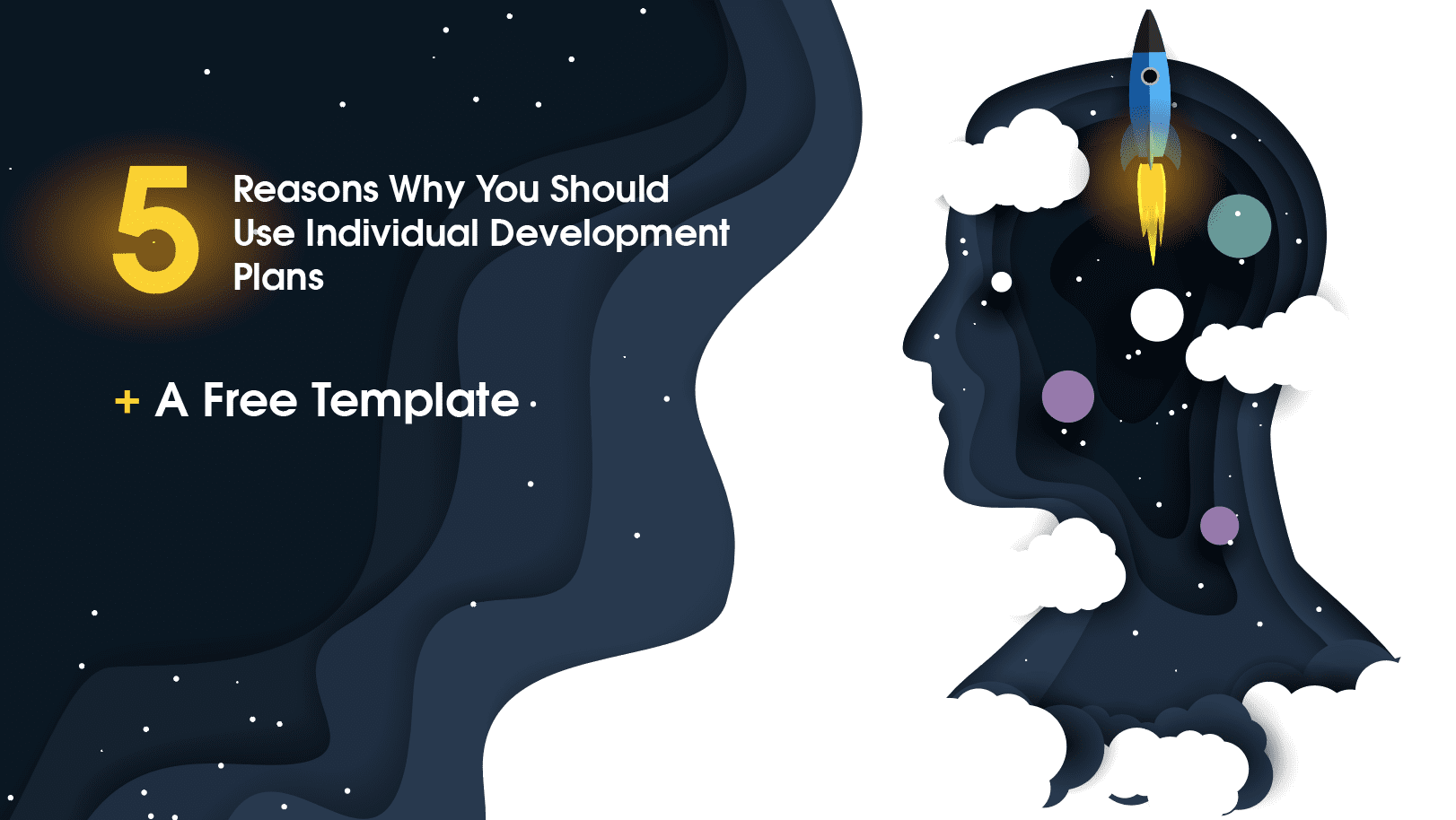 5 Reasons Why You Should Use Individual Development Plans

+ A Free Template